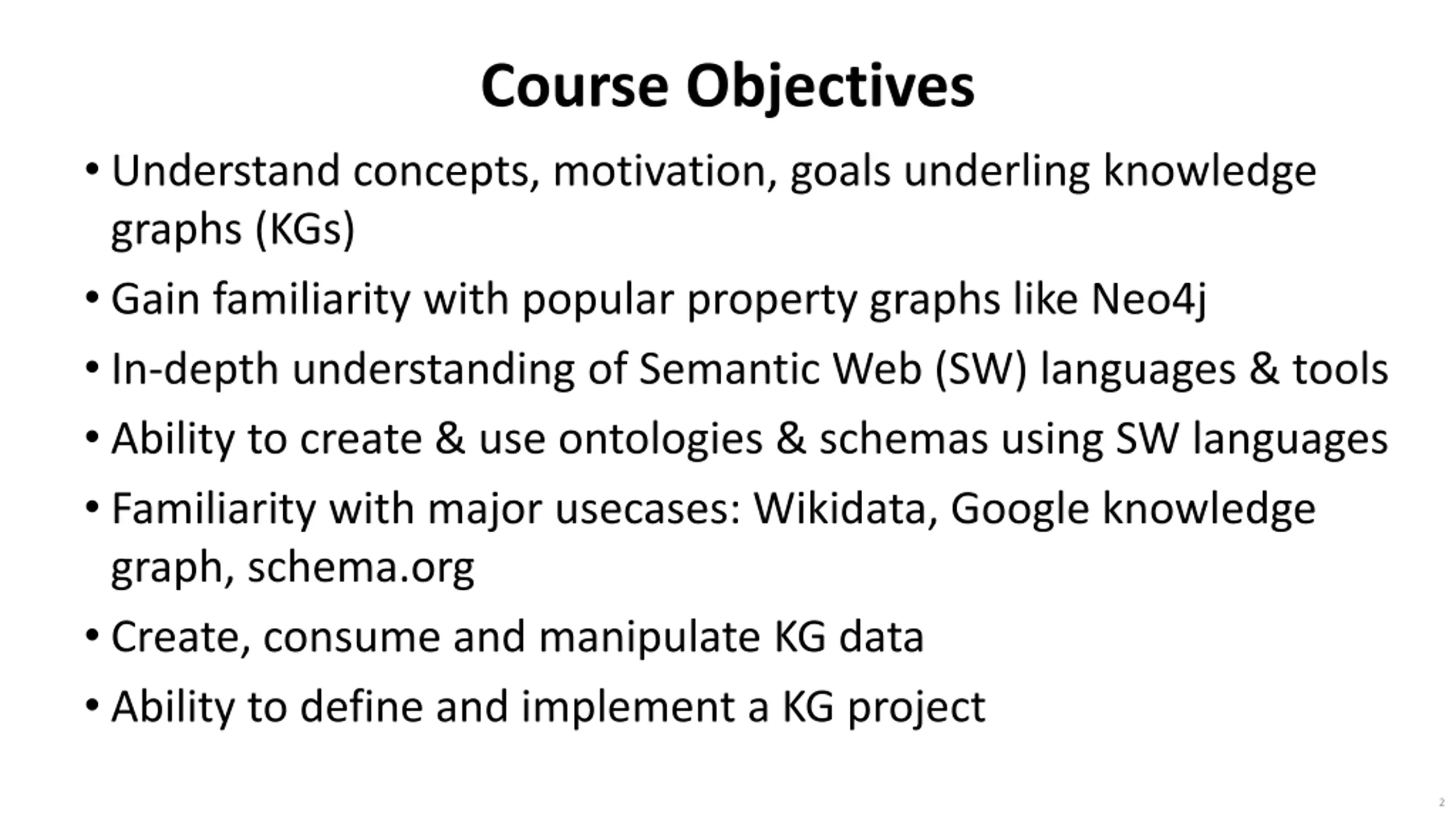 Course Objectives

• Understand concepts, motivation, goals underling knowledge graphs (KGs)

• Gain familiarity with popular property graphs like Neo4j

• In-depth understanding of Semantic Web (SW) languages & tools

• Ability to create & use ontologies & schemas using SW languages

• Familiarity with major usecases: Wikidata, Google knowledge graph, schema.org

• Create, consume and manipulate KG data

• Ability to define and implement a KG project

2